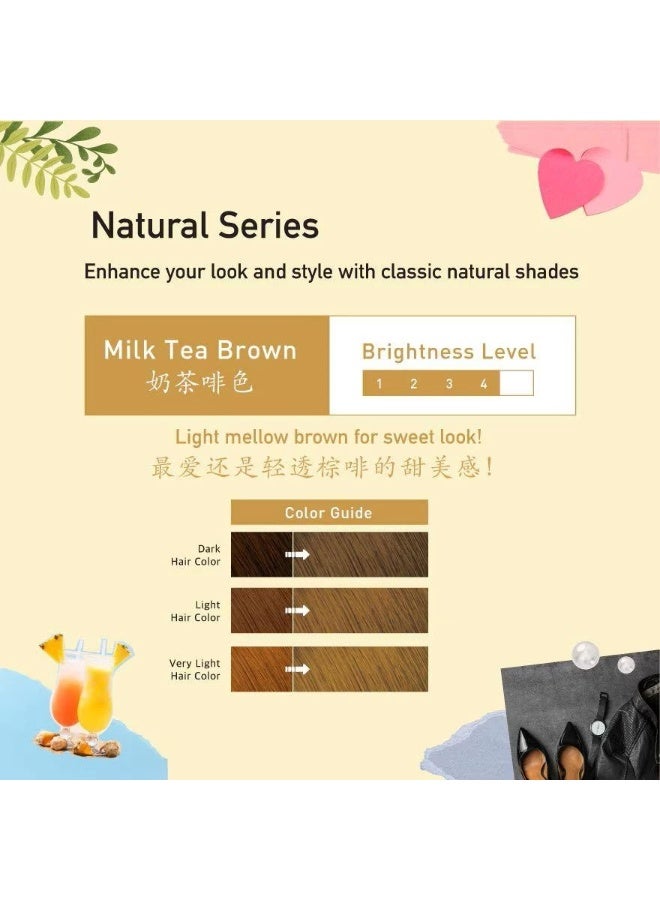 Natural Series

Enhance your look and style with classic natural shades

Milk Tea Brown
奶茶啡色

Brightness Level
1 2 3 4

Light mellow brown for sweet look!
最爱还是轻透棕啡的甜美感!

Color Guide

Dark Hair Color

Light Hair Color

Very Light Hair Color